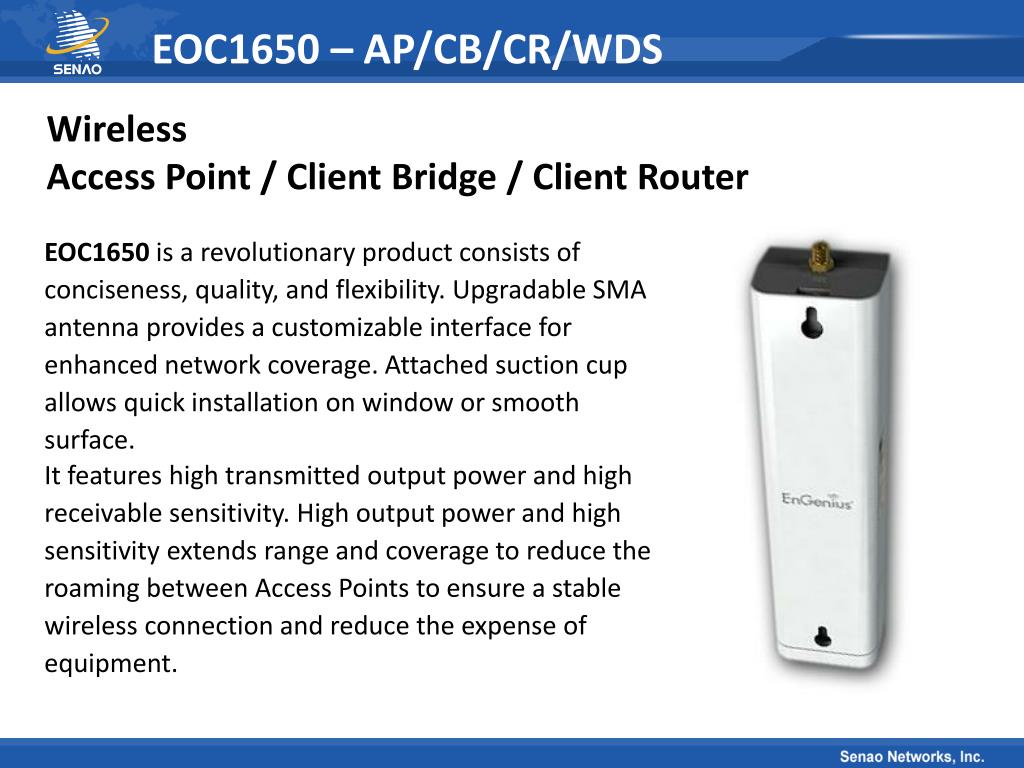 SENAO

EOC1650 – AP/CB/CR/WDS

Wireless
Access Point / Client Bridge / Client Router

EOC1650 is a revolutionary product consists of conciseness, quality, and flexibility. Upgradable SMA antenna provides a customizable interface for enhanced network coverage. Attached suction cup allows quick installation on window or smooth surface.
It features high transmitted output power and high receivable sensitivity. High output power and high sensitivity extends range and coverage to reduce the roaming between Access Points to ensure a stable wireless connection and reduce the expense of equipment.

EnGenius

Senao Networks, Inc.